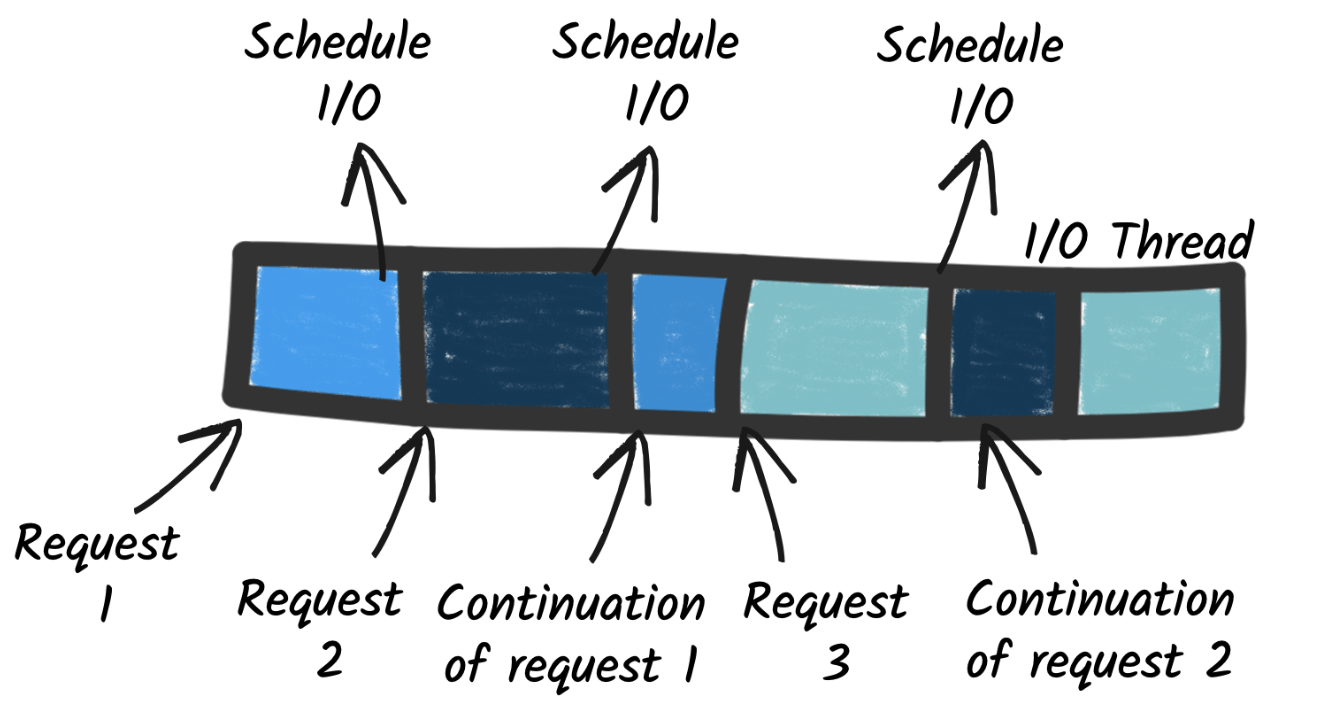 Schedule I/O

Schedule I/O

Schedule I/O

I/O Thread

Request 1

Request 2

Continuation of request 1

Request 3

Continuation of request 2